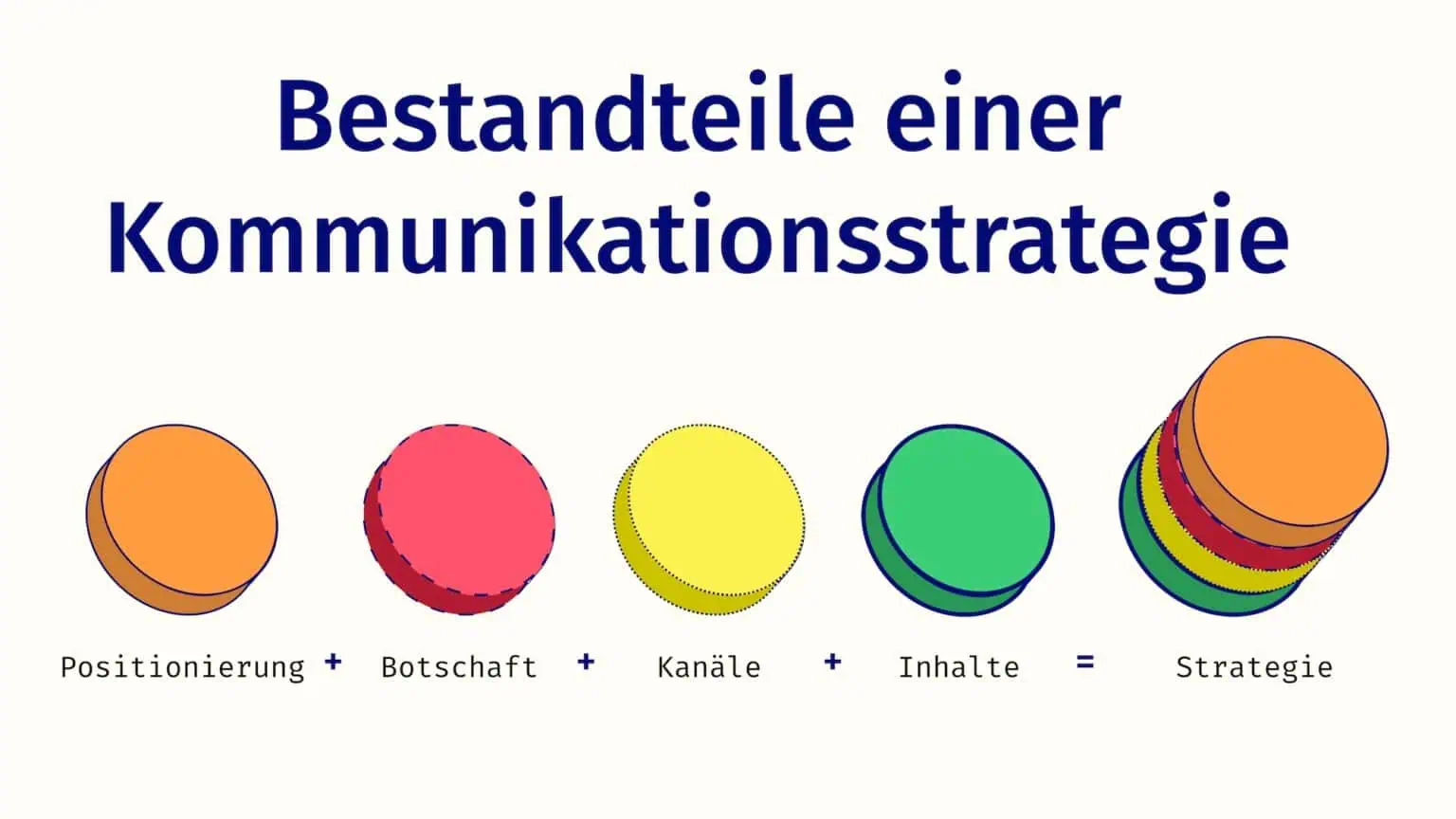 Bestandteile einer Kommunikationsstrategie

Positionierung + Botschaft + Kanäle + Inhalte = Strategie